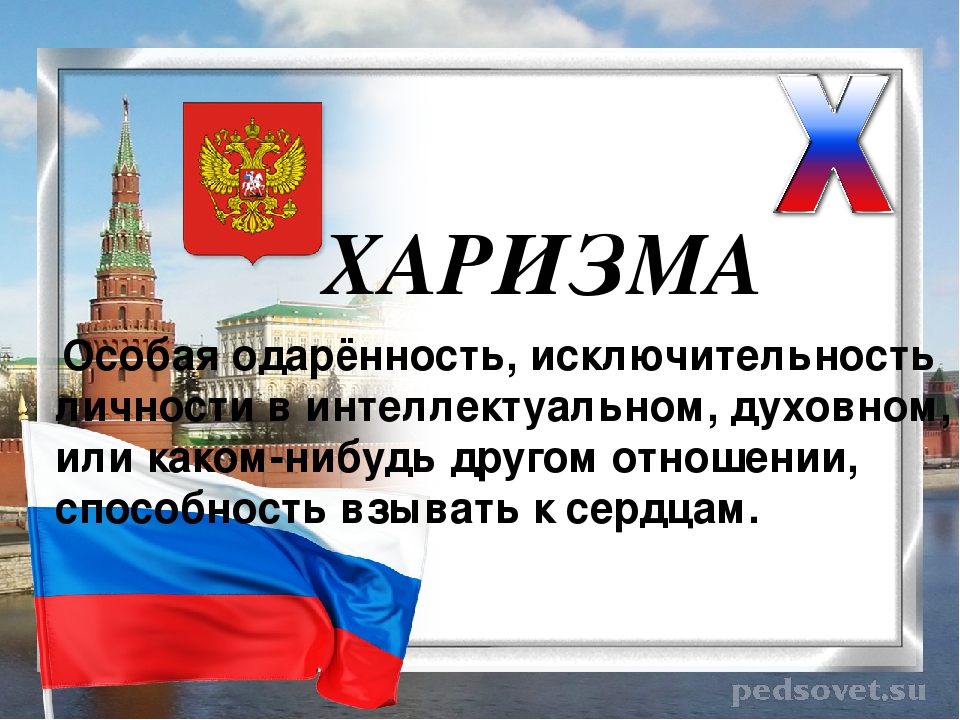 Х

ХАРИЗМА

Особая одарённость, исключительность личности в интеллектуальном, духовном, или каком-нибудь другом отношении, способность взывать к сердцам.

pedsovet.su